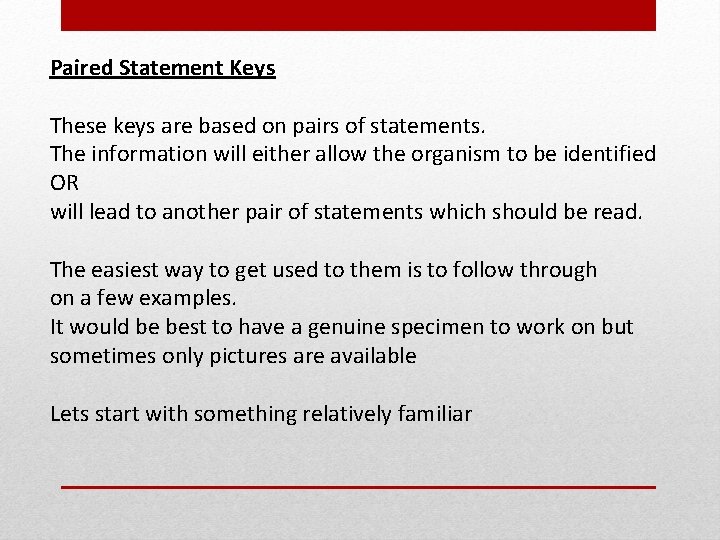 Paired Statement Keys

These keys are based on pairs of statements.
The information will either allow the organism to be identified
OR
will lead to another pair of statements which should be read.

The easiest way to get used to them is to follow through on a few examples.
It would be best to have a genuine specimen to work on but sometimes only pictures are available

Lets start with something relatively familiar